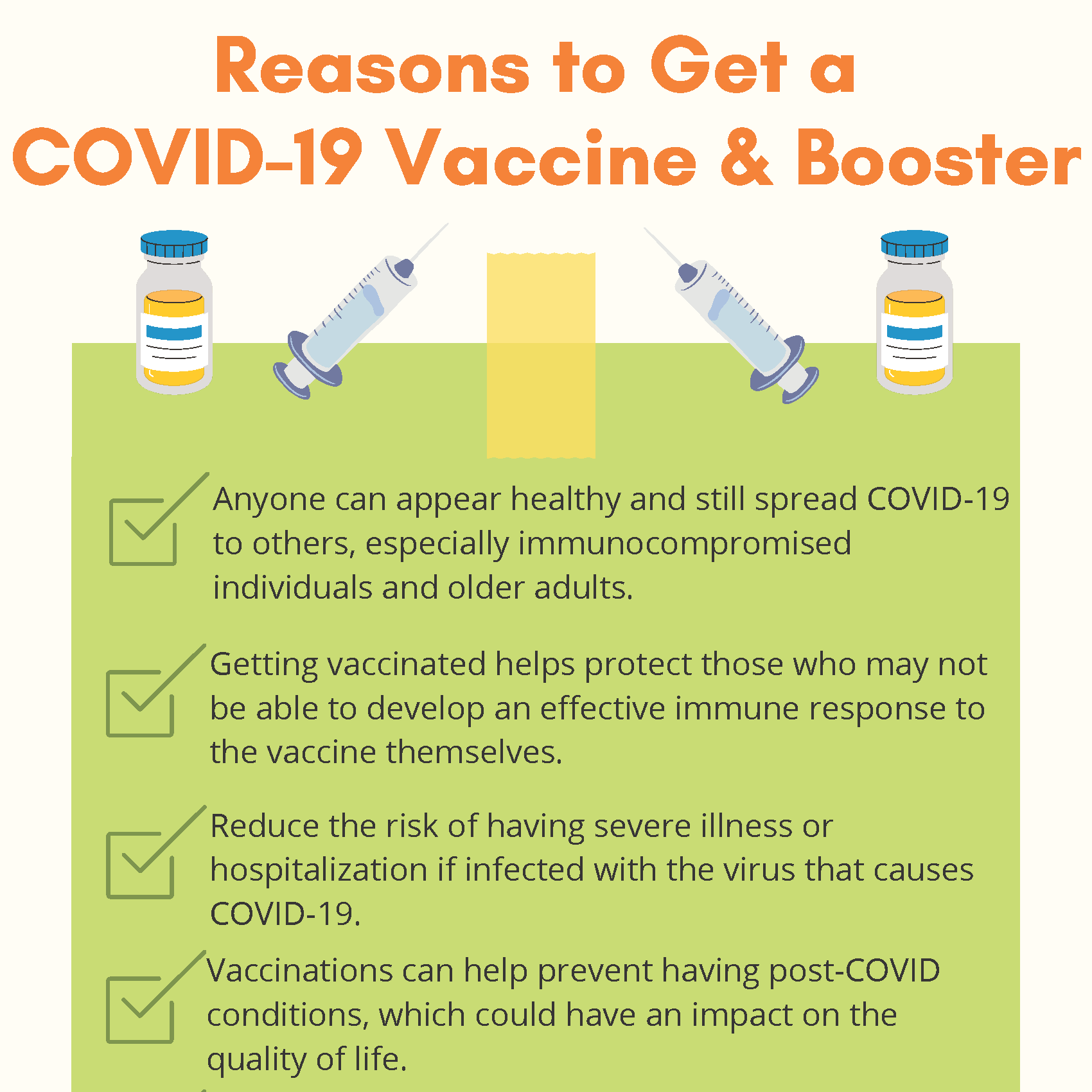 Reasons to Get a COVID-19 Vaccine & Booster

Anyone can appear healthy and still spread COVID-19 to others, especially immunocompromised individuals and older adults.

Getting vaccinated helps protect those who may not be able to develop an effective immune response to the vaccine themselves.

Reduce the risk of having severe illness or hospitalization if infected with the virus that causes COVID-19.

Vaccinations can help prevent having post-COVID conditions, which could have an impact on the quality of life.